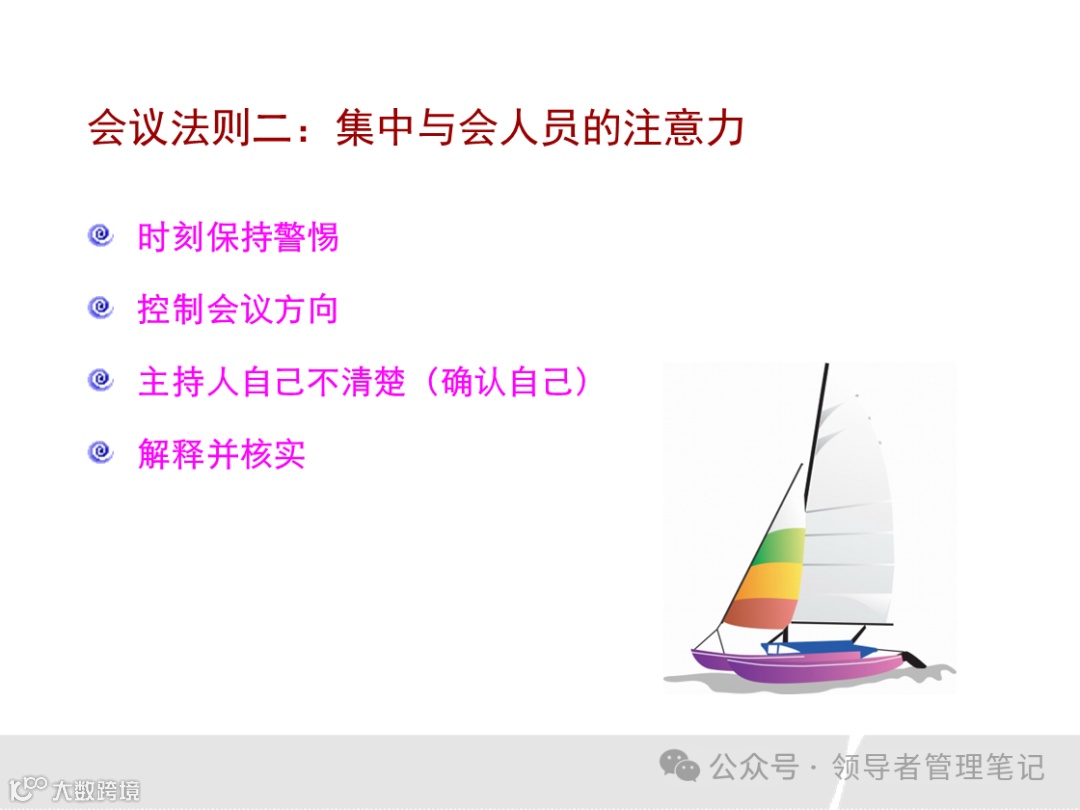 会议法则二：集中与会人员的注意力

时刻保持警惕

控制会议方向

主持人自己不清楚（确认自己）

解释并核实

公众号 · 领导者管理笔记

大数跨境